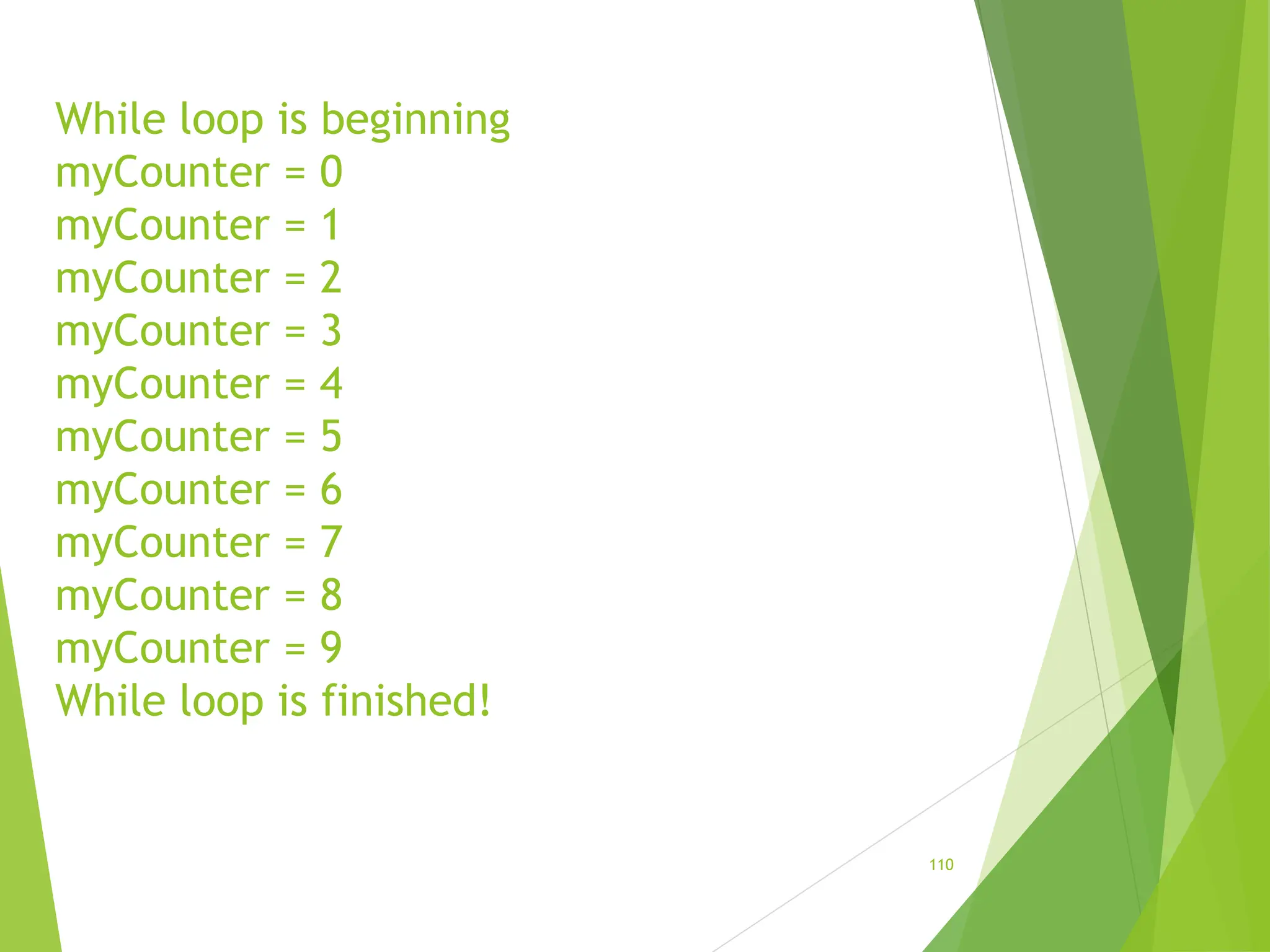 While loop is beginning
myCounter = 0
myCounter = 1
myCounter = 2
myCounter = 3
myCounter = 4
myCounter = 5
myCounter = 6
myCounter = 7
myCounter = 8
myCounter = 9
While loop is finished!

110